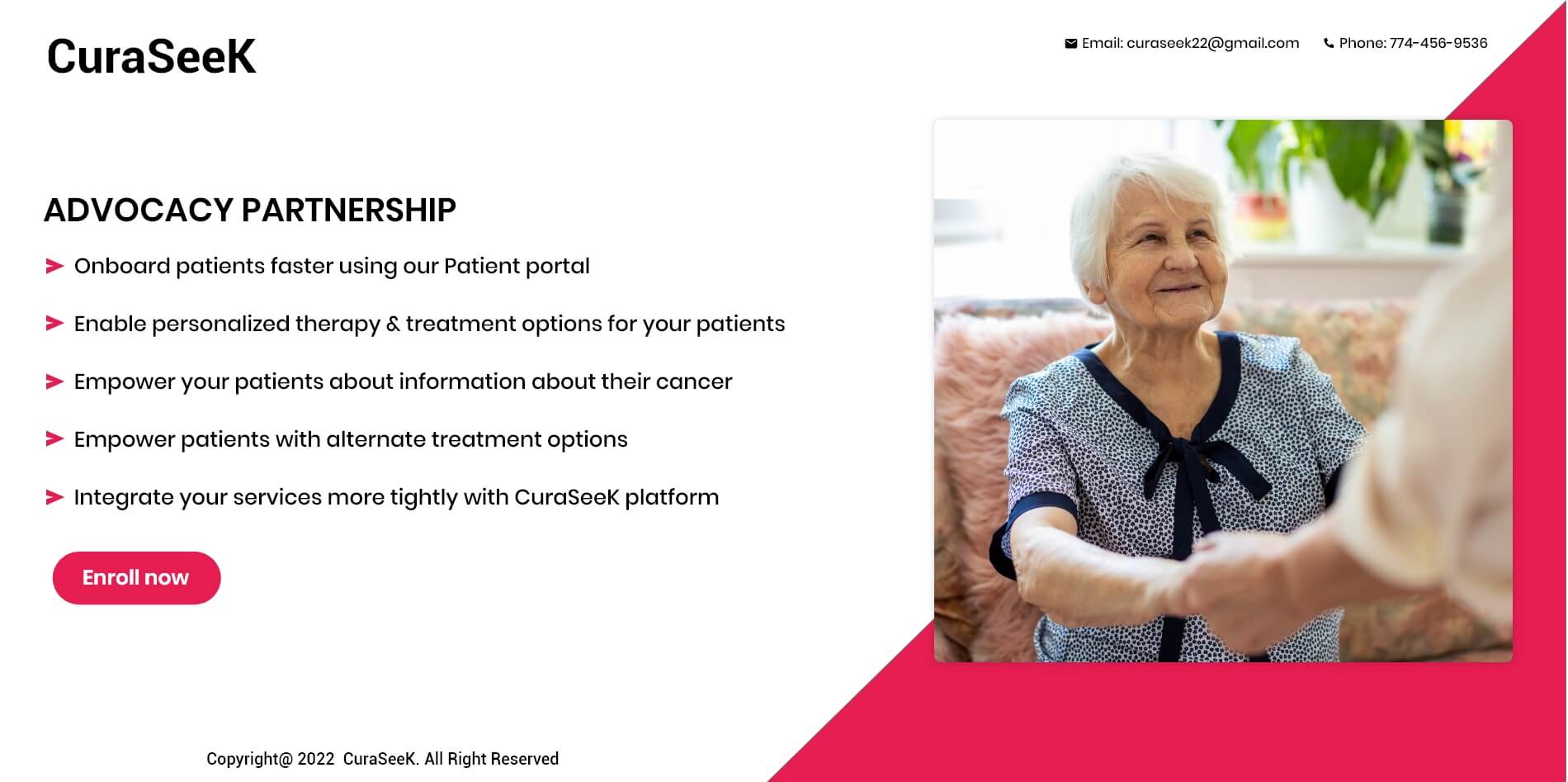 CuraSeeK

Email: curaseek22@gmail.com Phone: 774-456-9536

ADVOCACY PARTNERSHIP

Onboard patients faster using our Patient portal

Enable personalized therapy & treatment options for your patients

Empower your patients about information about their cancer

Empower patients with alternate treatment options

Integrate your services more tightly with CuraSeeK platform

Enroll now

Copyright@ 2022 CuraSeeK. All Right Reserved